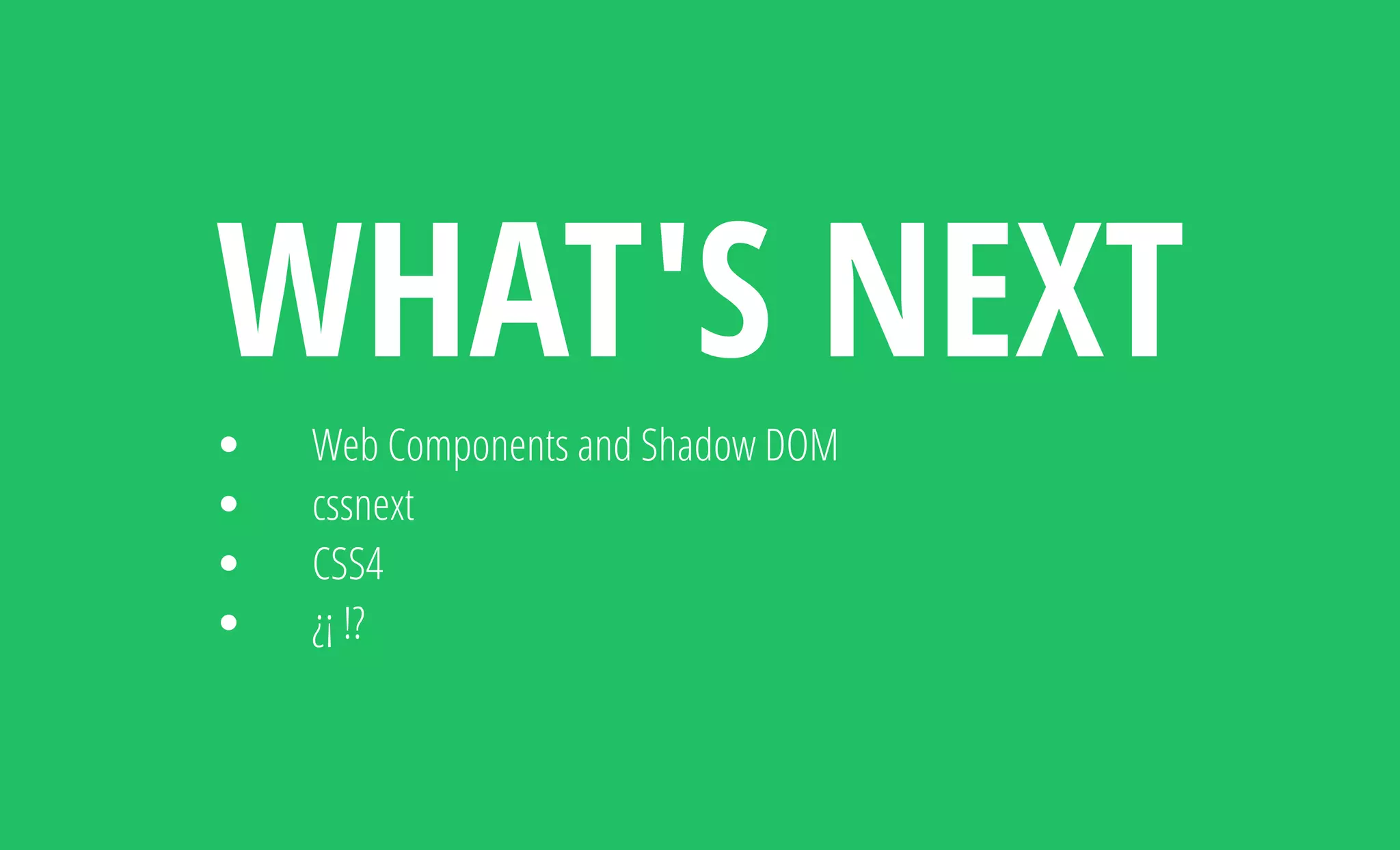 WHAT'S NEXT

- Web Components and Shadow DOM
- cssnext
- CSS4
- ¿¡ !?